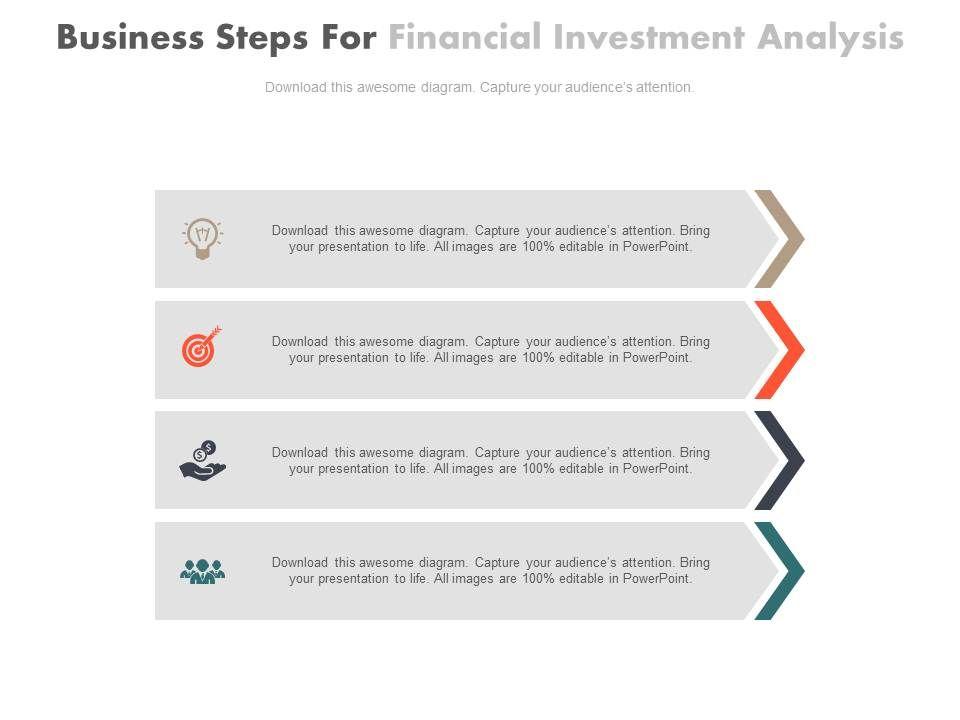 Business Steps For Financial Investment Analysis

Download this awesome diagram. Capture your audience's attention.

Download this awesome diagram. Capture your audience's attention. Bring your presentation to life. All images are 100% editable in PowerPoint.

Download this awesome diagram. Capture your audience's attention. Bring your presentation to life. All images are 100% editable in PowerPoint.

Download this awesome diagram. Capture your audience's attention. Bring your presentation to life. All images are 100% editable in PowerPoint.

Download this awesome diagram. Capture your audience's attention. Bring your presentation to life. All images are 100% editable in PowerPoint.